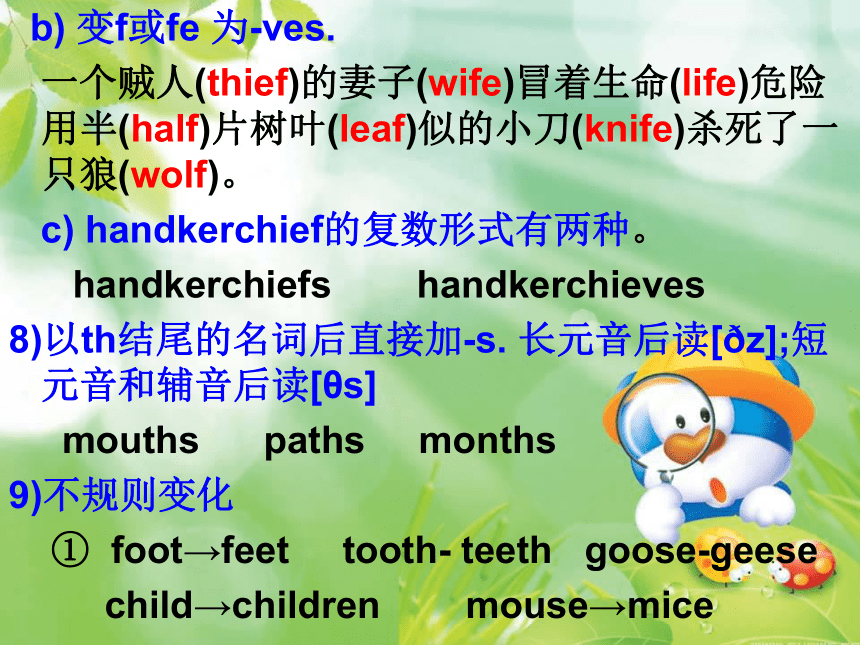 b) 变f或fe 为-ves.

一个贼人(thief)的妻子(wife)冒着生命(life)危险用半(half)片树叶(leaf)似的小刀(knife)杀死了一只狼(wolf)。

c) handkerchief的复数形式有两种。

handkerchiefs handkerchieves

8)以th结尾的名词后直接加-s. 长元音后读[ðz];短元音和辅音后读[θs]

mouths paths months

9)不规则变化

① foot→feet tooth- teeth goose-geese

child→children mouse→mice